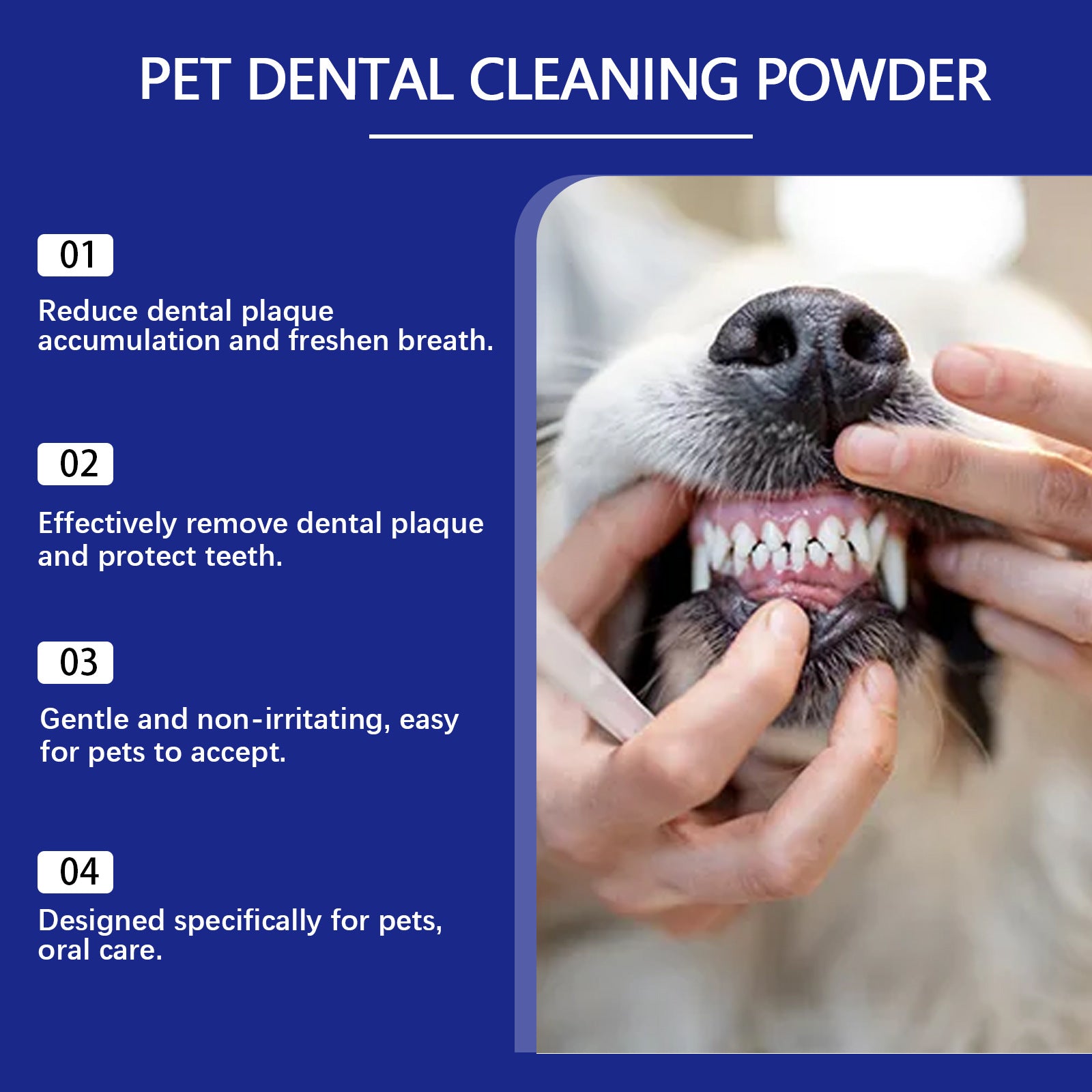 PET DENTAL CLEANING POWDER

01

Reduce dental plaque accumulation and freshen breath.

02

Effectively remove dental plaque and protect teeth.

03

Gentle and non-irritating, easy for pets to accept.

04

Designed specifically for pets, oral care.